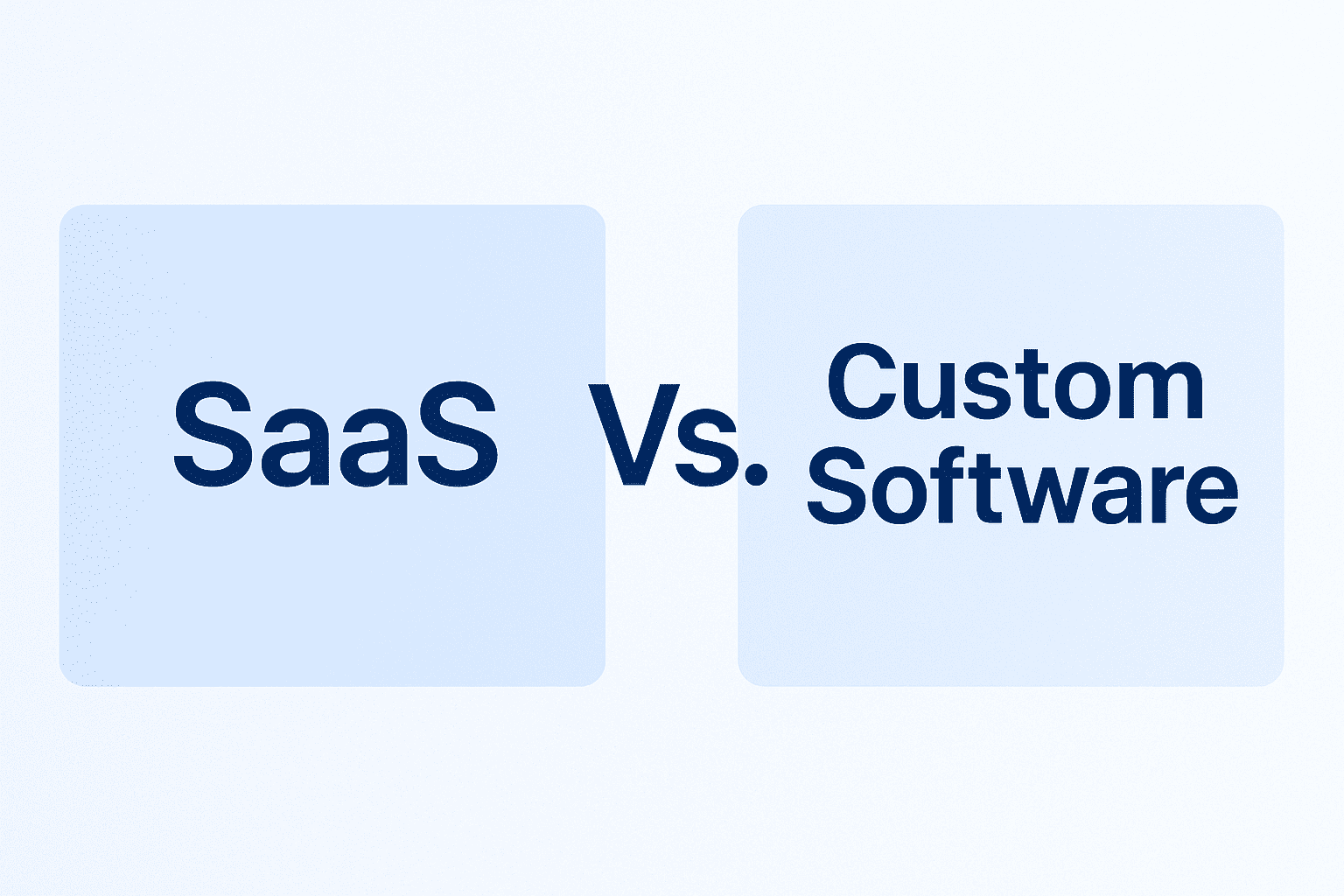 SaaS

Vs.

Custom Software